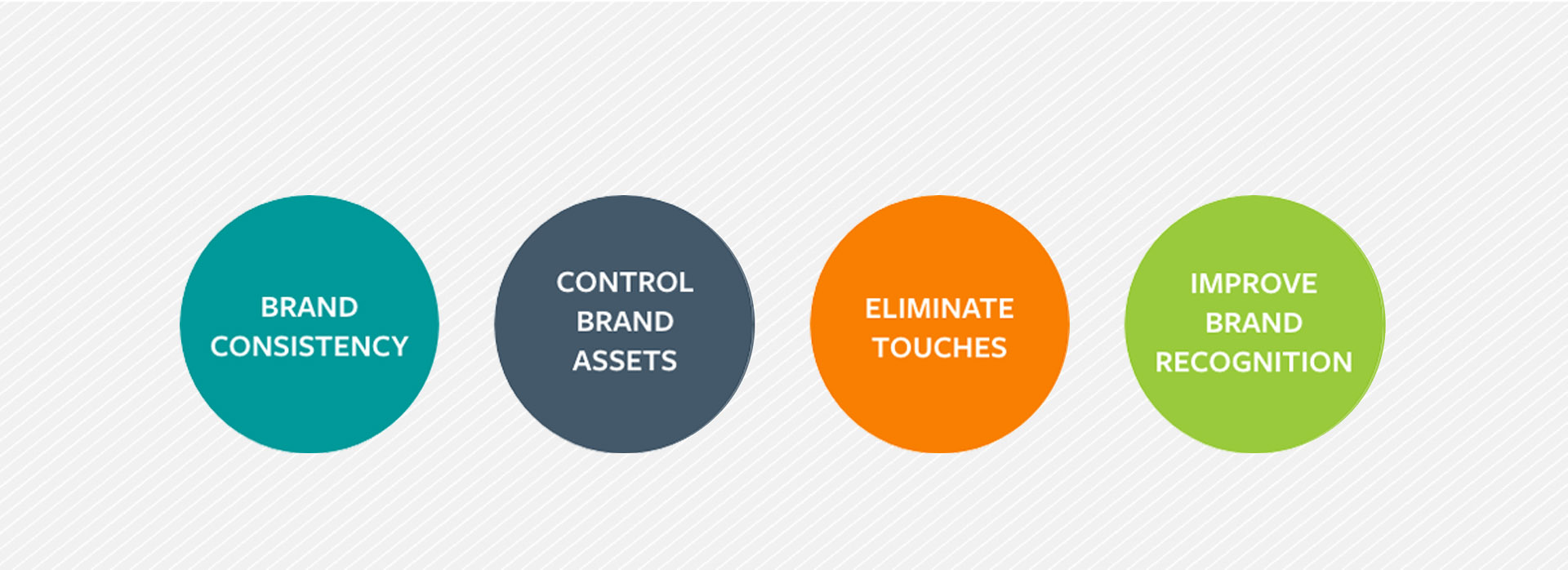 BRAND CONSISTENCY

CONTROL BRAND ASSETS

ELIMINATE TOUCHES

IMPROVE BRAND RECOGNITION